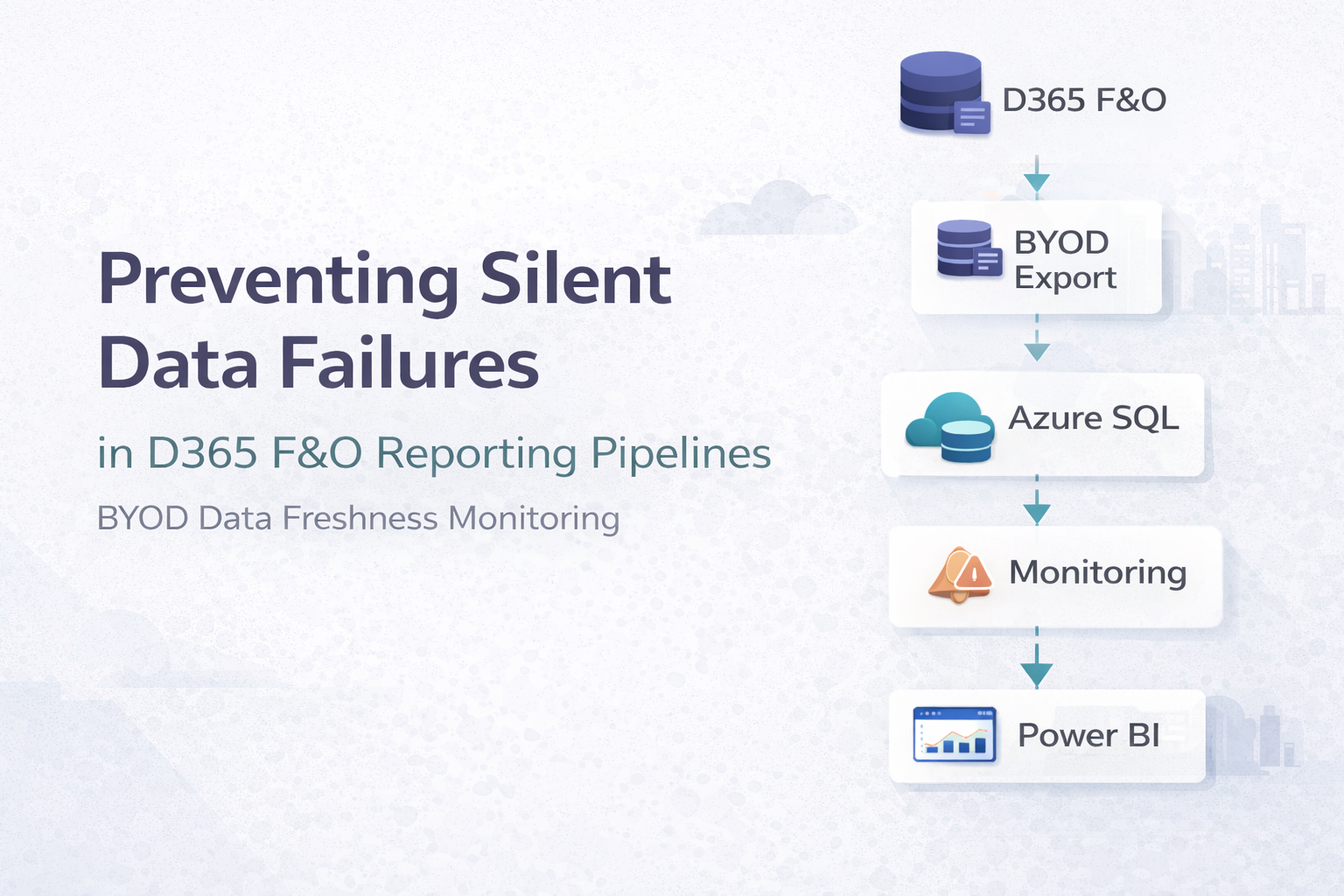 Preventing Silent Data Failures

in D365 F&O Reporting Pipelines

BYOD Data Freshness Monitoring

D365 F&O

BYOD Export

Azure SQL

Monitoring

Power BI